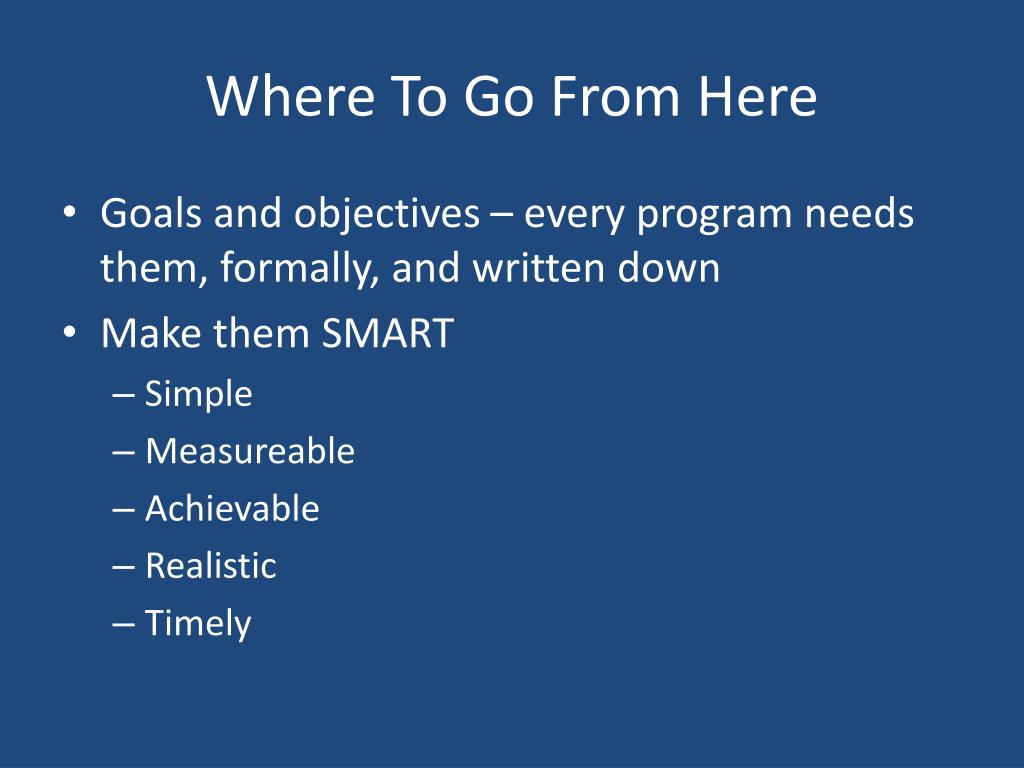 Where To Go From Here

• Goals and objectives – every program needs them, formally, and written down
• Make them SMART
– Simple
– Measureable
– Achievable
– Realistic
– Timely